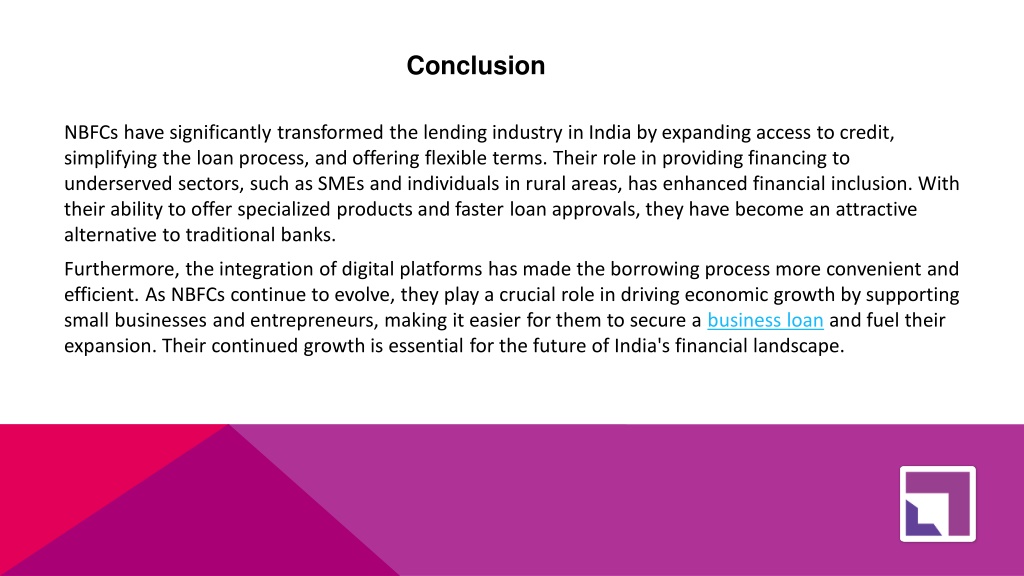 Conclusion

NBFCs have significantly transformed the lending industry in India by expanding access to credit, simplifying the loan process, and offering flexible terms. Their role in providing financing to underserved sectors, such as SMEs and individuals in rural areas, has enhanced financial inclusion. With their ability to offer specialized products and faster loan approvals, they have become an attractive alternative to traditional banks.

Furthermore, the integration of digital platforms has made the borrowing process more convenient and efficient. As NBFCs continue to evolve, they play a crucial role in driving economic growth by supporting small businesses and entrepreneurs, making it easier for them to secure a business loan and fuel their expansion. Their continued growth is essential for the future of India's financial landscape.